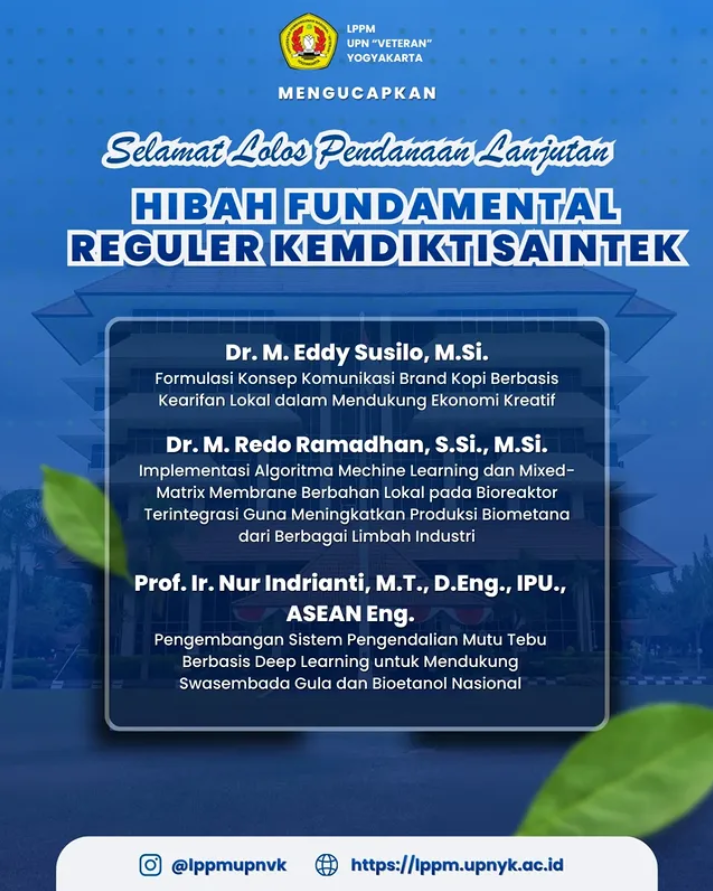 LPPM
UPN "VETERAN"
YOGYAKARTA

MENGUCAPKAN

Selamat Lolos Pendanaan Lanjutan

HIBAH FUNDAMENTAL REGULER KEMDIKTISAINTEK

Dr. M. Eddy Susilo, M.Si.
Formulasi Konsep Komunikasi Brand Kopi Berbasis Kearifan Lokal dalam Mendukung Ekonomi Kreatif

Dr. M. Redo Ramadhan, S.Si., M.Si.
Implementasi Algoritma Mechine Learning dan Mixed-Matrix Membrane Berbahan Lokal pada Bioreaktor Terintegrasi Guna Meningkatkan Produksi Biometana dari Berbagai Limbah Industri

Prof. Ir. Nur Indrianti, M.T., D.Eng., IPU., ASEAN Eng.
Pengembangan Sistem Pengendalian Mutu Tebu Berbasis Deep Learning untuk Mendukung Swasembada Gula dan Bioetanol Nasional

@lppmupnvk
https://lppm.upnyk.ac.id